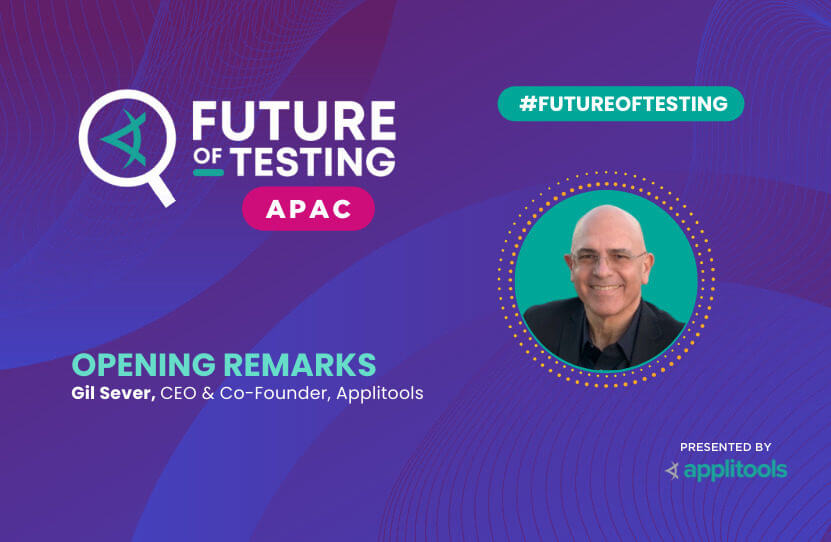 FUTURE OF TESTING

APAC

#FUTUREOFTESTING

OPENING REMARKS

Gil Sever, CEO & Co-Founder, Applitools

PRESENTED BY

applitools